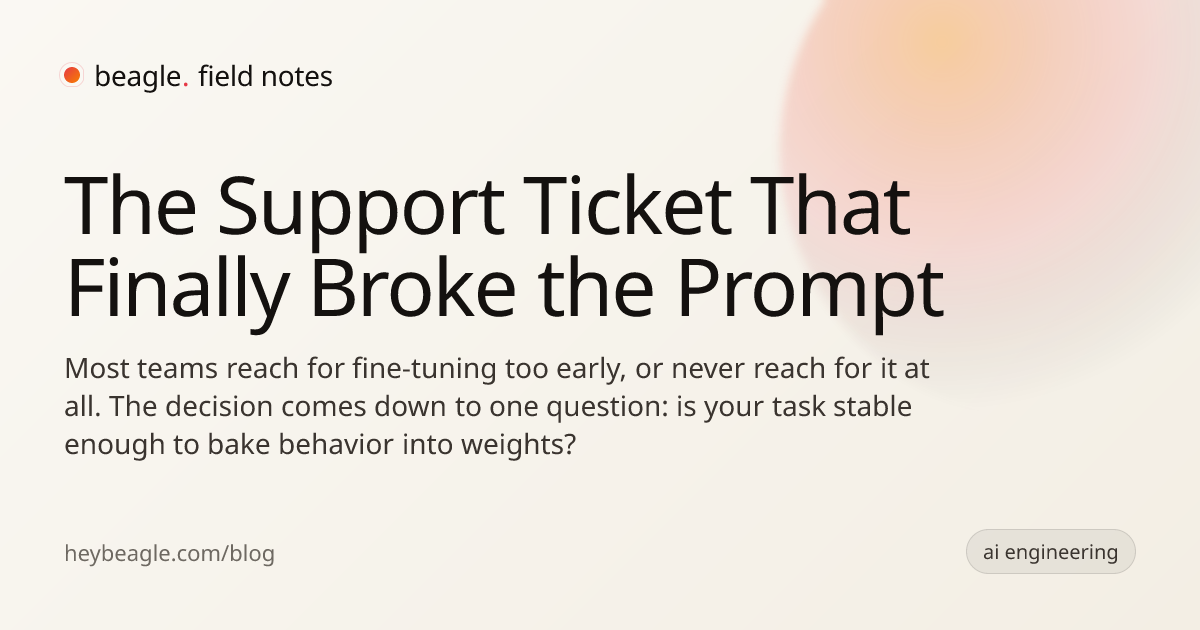 beagle. field notes

The Support Ticket That Finally Broke the Prompt

Most teams reach for fine-tuning too early, or never reach for it at all. The decision comes down to one question: is your task stable enough to bake behavior into weights?

heybeagle.com/blog

ai engineering